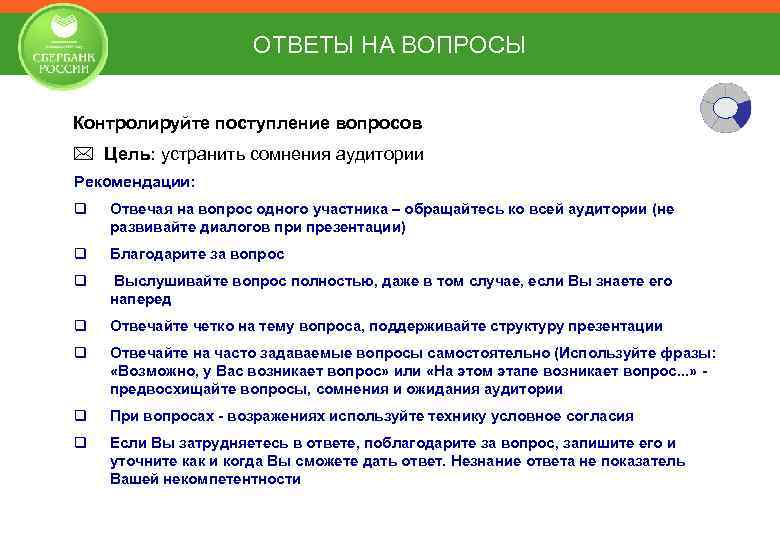 СБЕРБАНК РОССИИ

ОТВЕТЫ НА ВОПРОСЫ

Контролируйте поступление вопросов

Цель: устранить сомнения аудитории

Рекомендации:

Отвечая на вопрос одного участника – обращайтесь ко всей аудитории (не развивайте диалогов при презентации)

Благодарите за вопрос

Выслушивайте вопрос полностью, даже в том случае, если Вы знаете его наперед

Отвечайте четко на тему вопроса, поддерживайте структуру презентации

Отвечайте на часто задаваемые вопросы самостоятельно (Используйте фразы: «Возможно, у Вас возникает вопрос» или «На этом этапе возникает вопрос...» - предвосхищайте вопросы, сомнения и ожидания аудитории

При вопросах - возражениях используйте технику условное согласия

Если Вы затрудняетесь в ответе, поблагодарите за вопрос, запишите его и уточните как и когда Вы сможете дать ответ. Незнание ответа не показатель Вашей некомпетентности